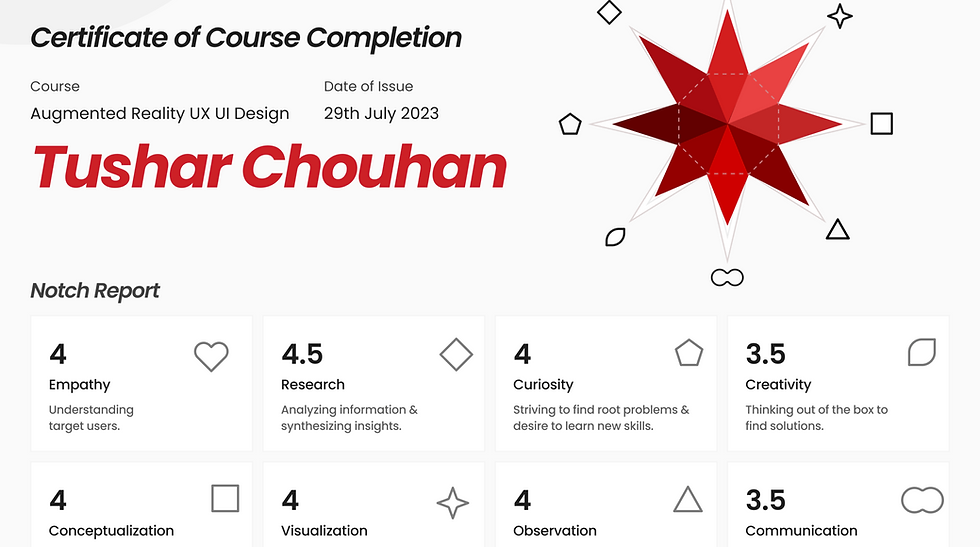 Certificate of Course Completion

Course
Augmented Reality UX UI Design

Date of Issue
29th July 2023

Tushar Chouhan

Notch Report

4
Empathy
Understanding target users.

4.5
Research
Analyzing information & synthesizing insights.

4
Curiosity
Striving to find root problems & desire to learn new skills.

3.5
Creativity
Thinking out of the box to find solutions.

4
Conceptualization

4
Visualization

4
Observation

3.5
Communication